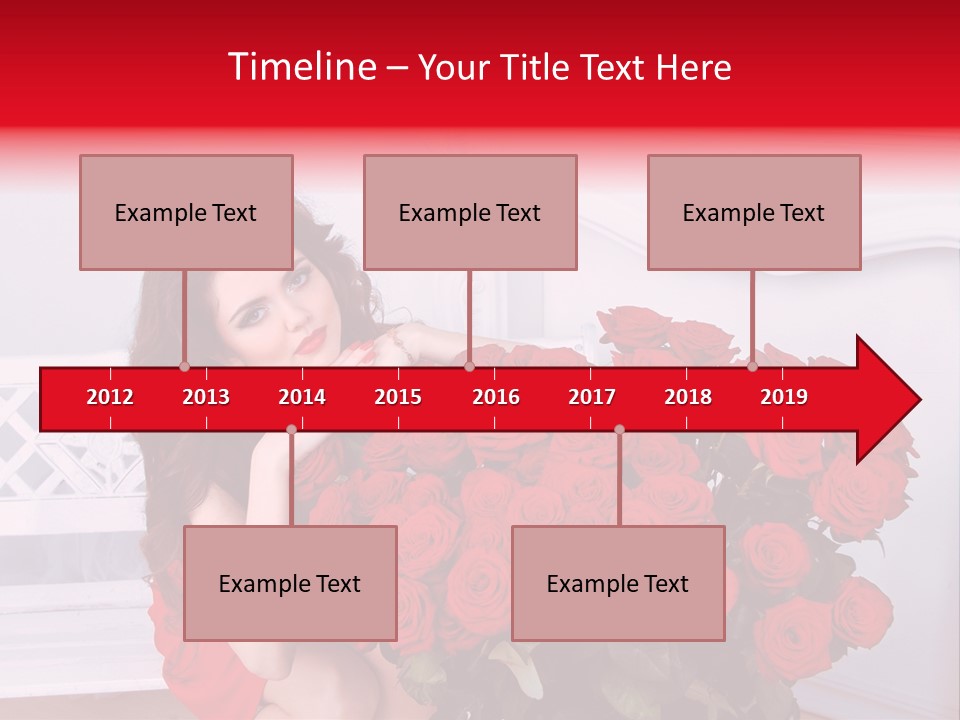 Timeline – Your Title Text Here

Example Text

Example Text

Example Text

2012
2013
2014
2015
2016
2017
2018
2019

Example Text

Example Text